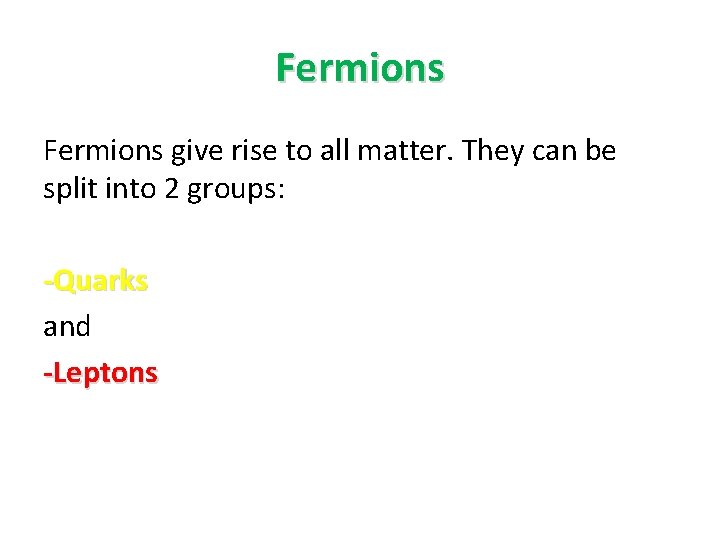 Fermions

Fermions give rise to all matter. They can be split into 2 groups:

-Quarks

and

-Leptons